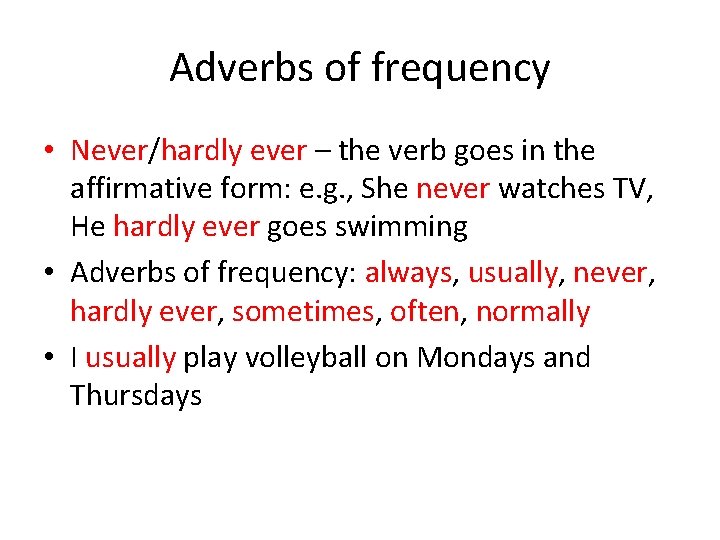 Adverbs of frequency

• Never/hardly ever – the verb goes in the affirmative form: e.g., She never watches TV, He hardly ever goes swimming

• Adverbs of frequency: always, usually, never, hardly ever, sometimes, often, normally

• I usually play volleyball on Mondays and Thursdays